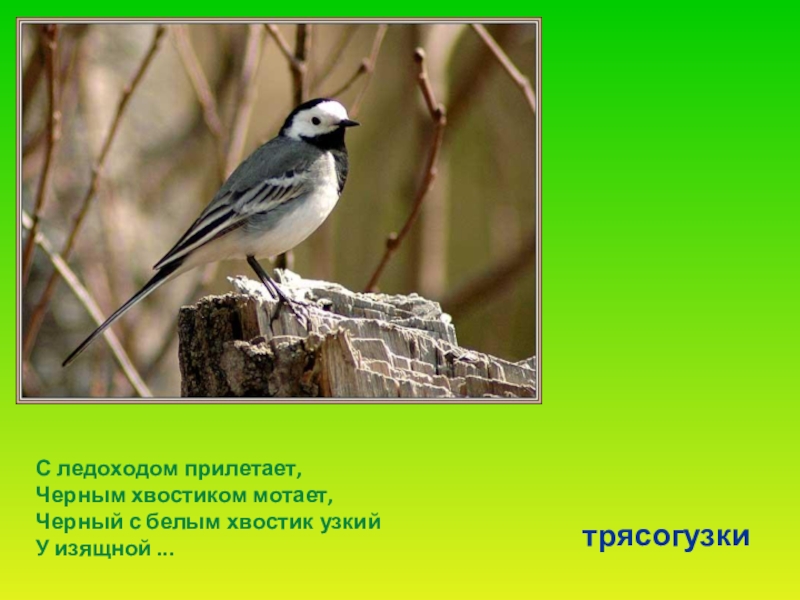 С ледоходом прилетает,
Черным хвостиком мотает,
Черный с белым хвостик узкий
У изящной ...

трясогузки